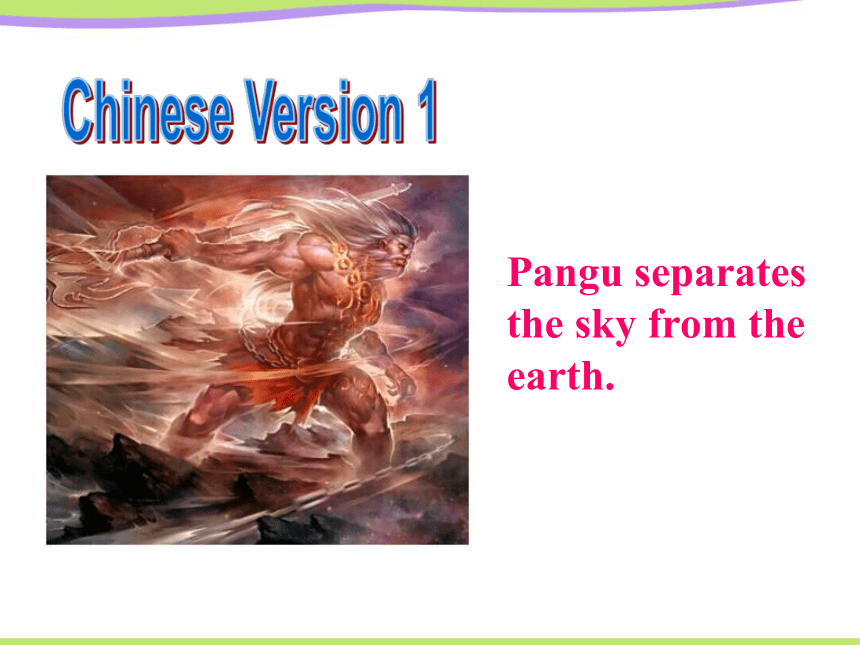 Chinese Version 1

Pangu separates the sky from the earth.